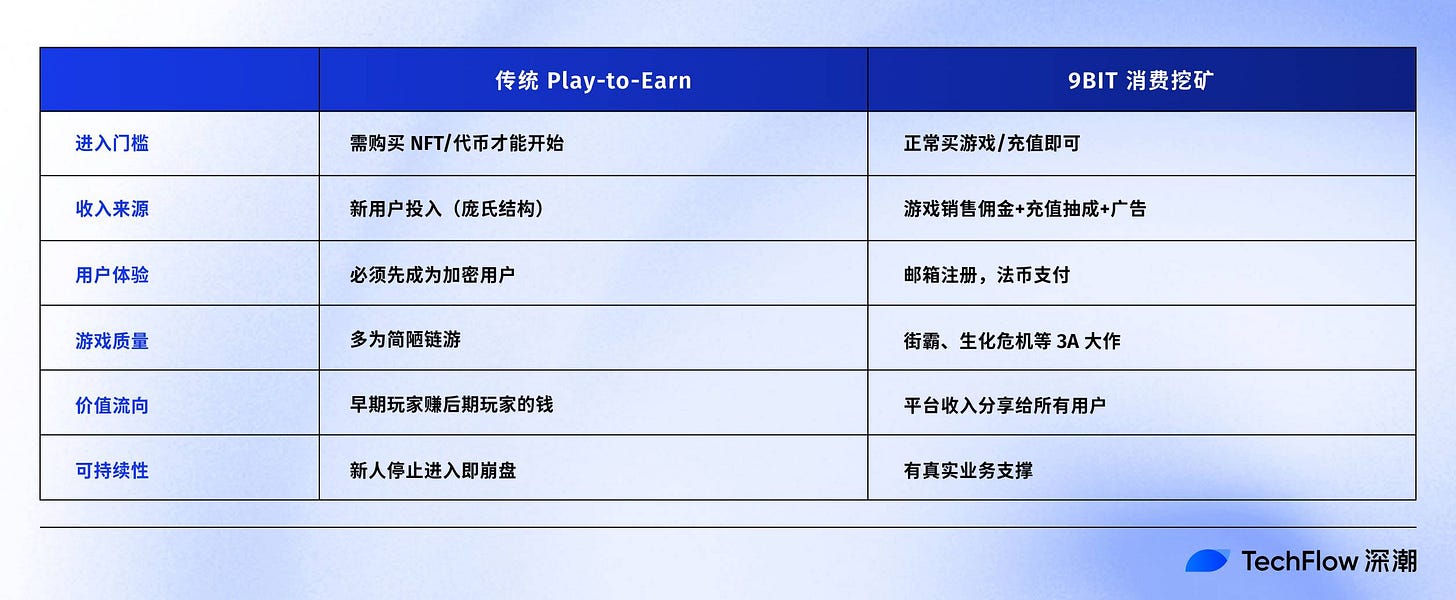 | | 传统 Play-to-Earn | 9BIT 消费挖矿 |
|---|---|---|
| 进入门槛 | 需购买 NFT/代币才能开始 | 正常买游戏/充值即可 |
| 收入来源 | 新用户投入（庞氏结构） | 游戏销售佣金+充值抽成+广告 |
| 用户体验 | 必须先成为加密用户 | 邮箱注册，法币支付 |
| 游戏质量 | 多为简陋链游 | 街霸、生化危机等 3A 大作 |
| 价值流向 | 早期玩家赚后期玩家的钱 | 平台收入分享给所有用户 |
| 可持续性 | 新人停止进入即崩盘 | 有真实业务支撑 |

TechFlow 深潮